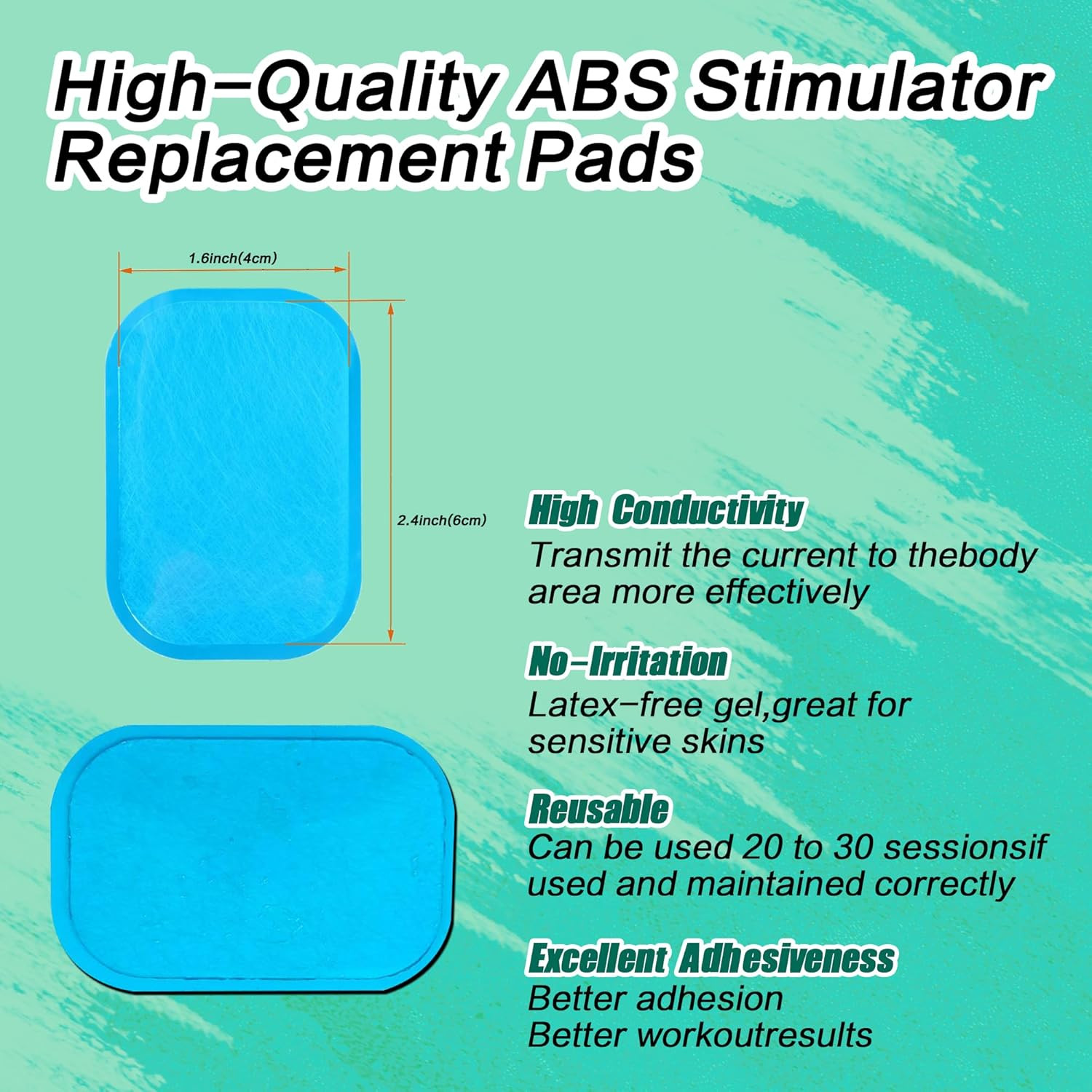 High-Quality ABS Stimulator Replacement Pads

1.6inch(4cm)

2.4inch(6cm)

High Conductivity
Transmit the current to thebody area more effectively

No-Irritation
Latex-free gel,great for sensitive skins

Reusable
Can be used 20 to 30 sessionsif used and maintained correctly

Excellent Adhesiveness
Better adhesion
Better workoutresults